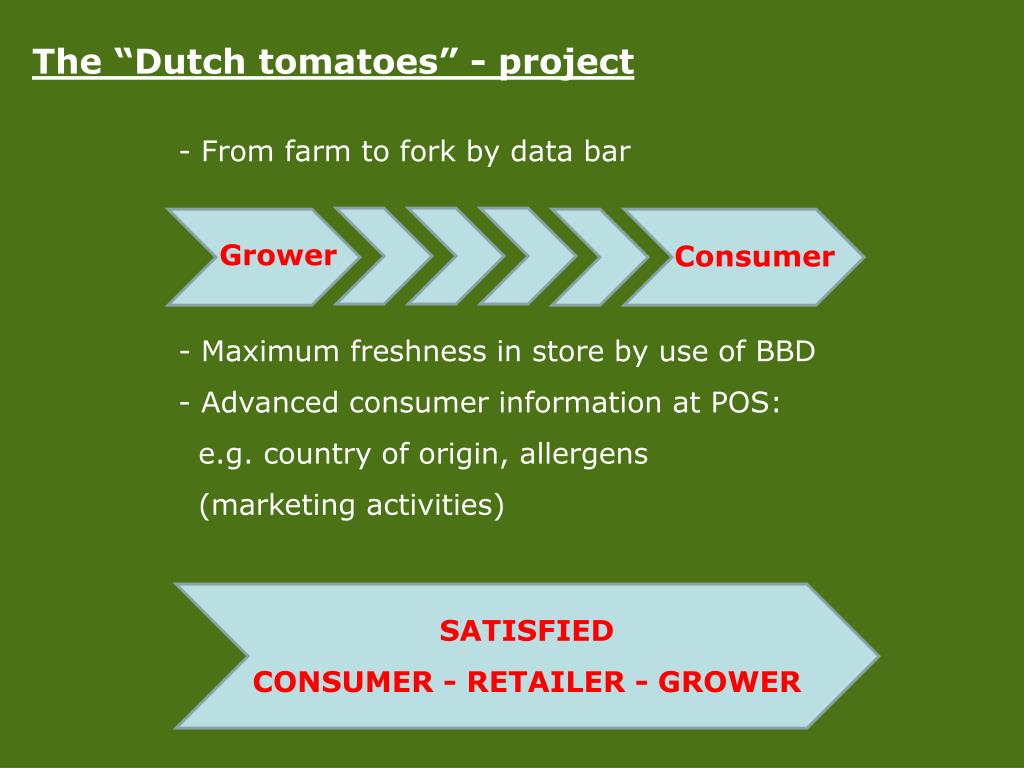 The “Dutch tomatoes” - project

- From farm to fork by data bar

Grower

Consumer

- Maximum freshness in store by use of BBD
- Advanced consumer information at POS:
e.g. country of origin, allergens
(marketing activities)

SATISFIED
CONSUMER - RETAILER - GROWER